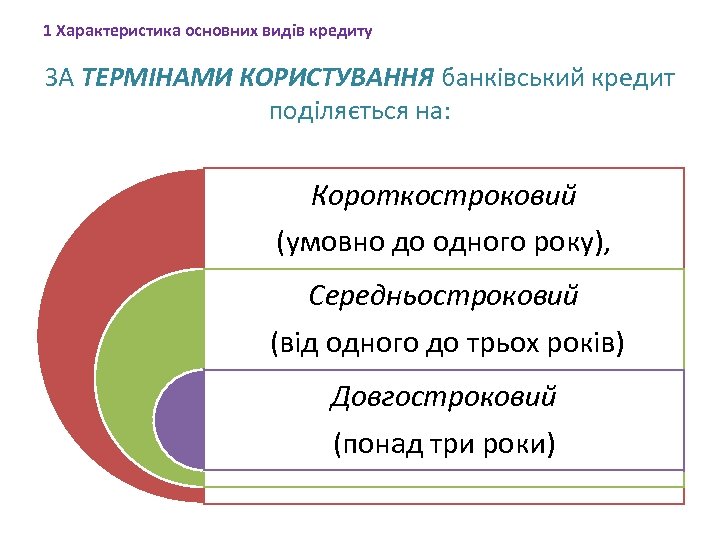 1 Характеристика основних видів кредиту

ЗА ТЕРМІНАМИ КОРИСТУВАННЯ банківський кредит поділяється на:

Короткостроковий
(умовно до одного року),

Середньостроковий
(від одного до трьох років)

Довгостроковий
(понад три роки)